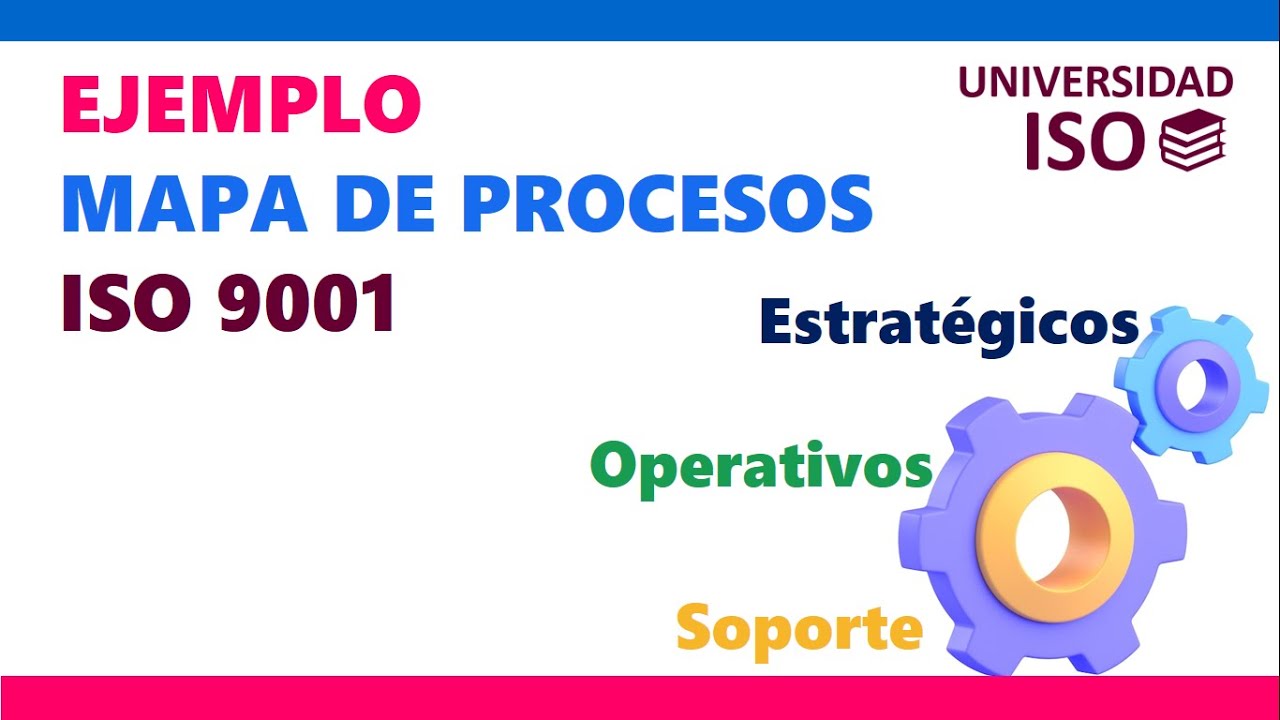 EJEMPLO
MAPA DE PROCESOS
ISO 9001

UNIVERSIDAD
ISO

Estratégicos

Operativos

Soporte